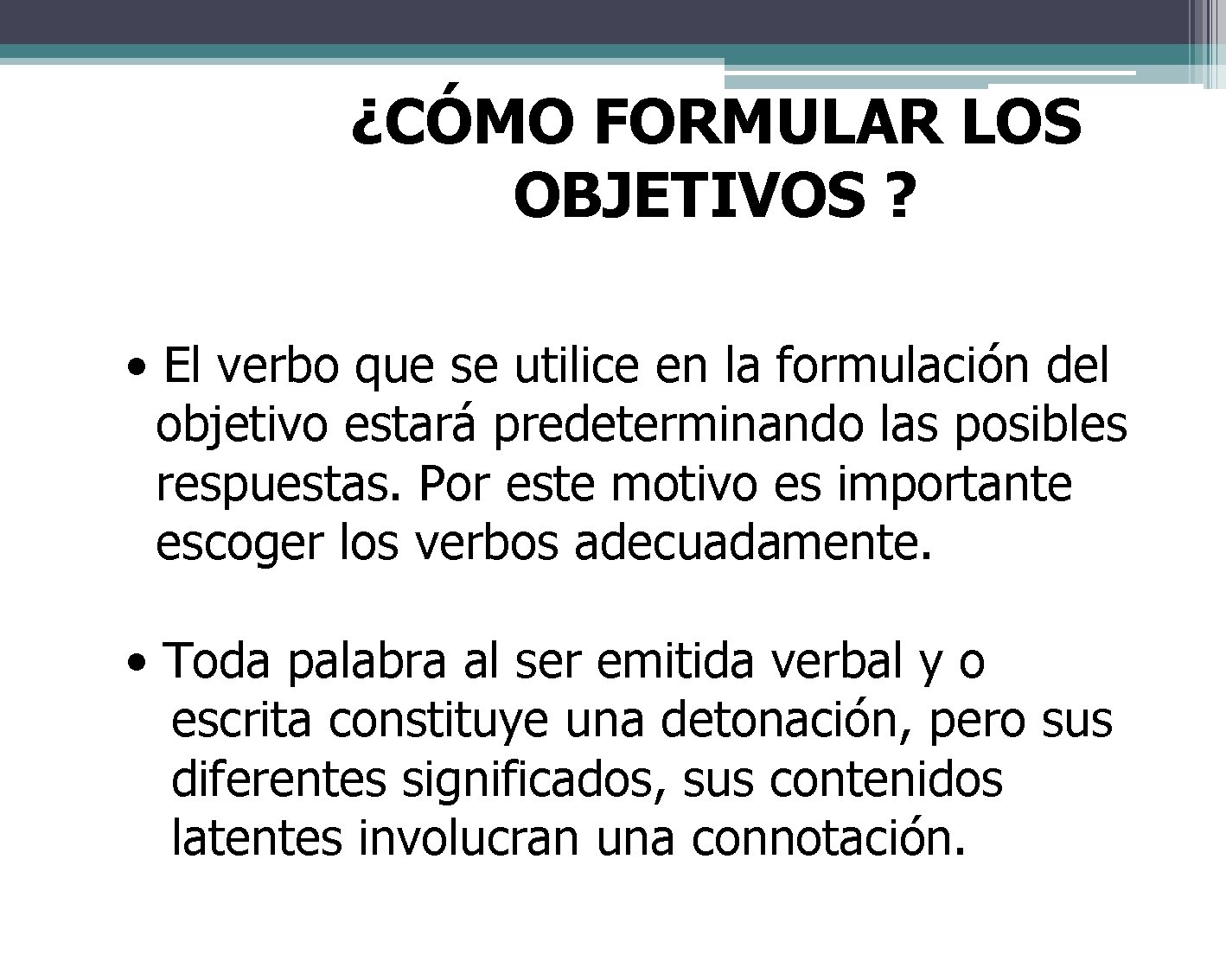 ¿CÓMO FORMULAR LOS OBJETIVOS ?

• El verbo que se utilice en la formulación del objetivo estará predeterminando las posibles respuestas. Por este motivo es importante escoger los verbos adecuadamente.

• Toda palabra al ser emitida verbal y o escrita constituye una detonación, pero sus diferentes significados, sus contenidos latentes involucran una connotación.